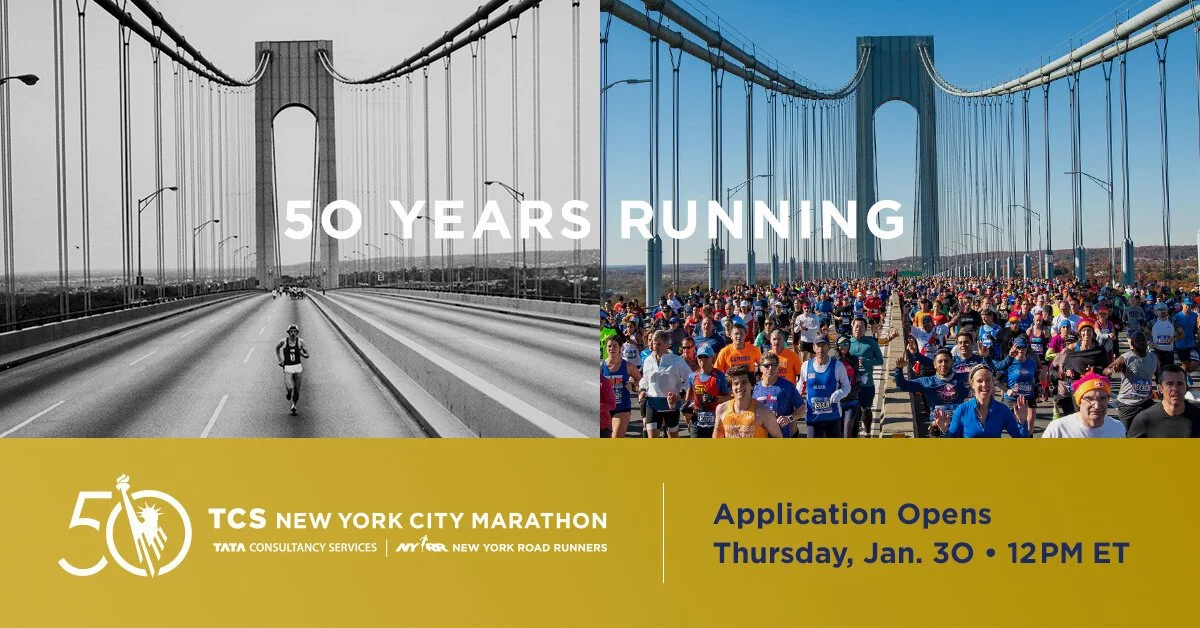 50 YEARS RUNNING

50

TCS NEW YORK CITY MARATHON

TATA CONSULTANCY SERVICES | NYRR NEW YORK ROAD RUNNERS

Application Opens
Thursday, Jan. 30 • 12PM ET